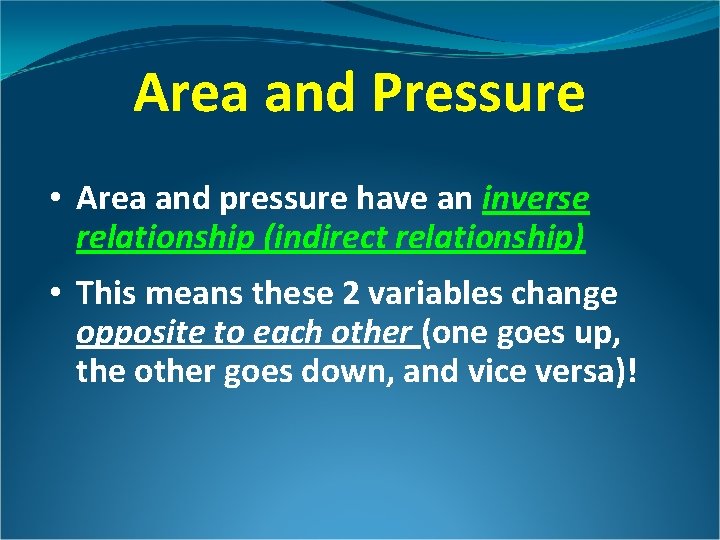 Area and Pressure

• Area and pressure have an inverse relationship (indirect relationship)

• This means these 2 variables change opposite to each other (one goes up, the other goes down, and vice versa)!